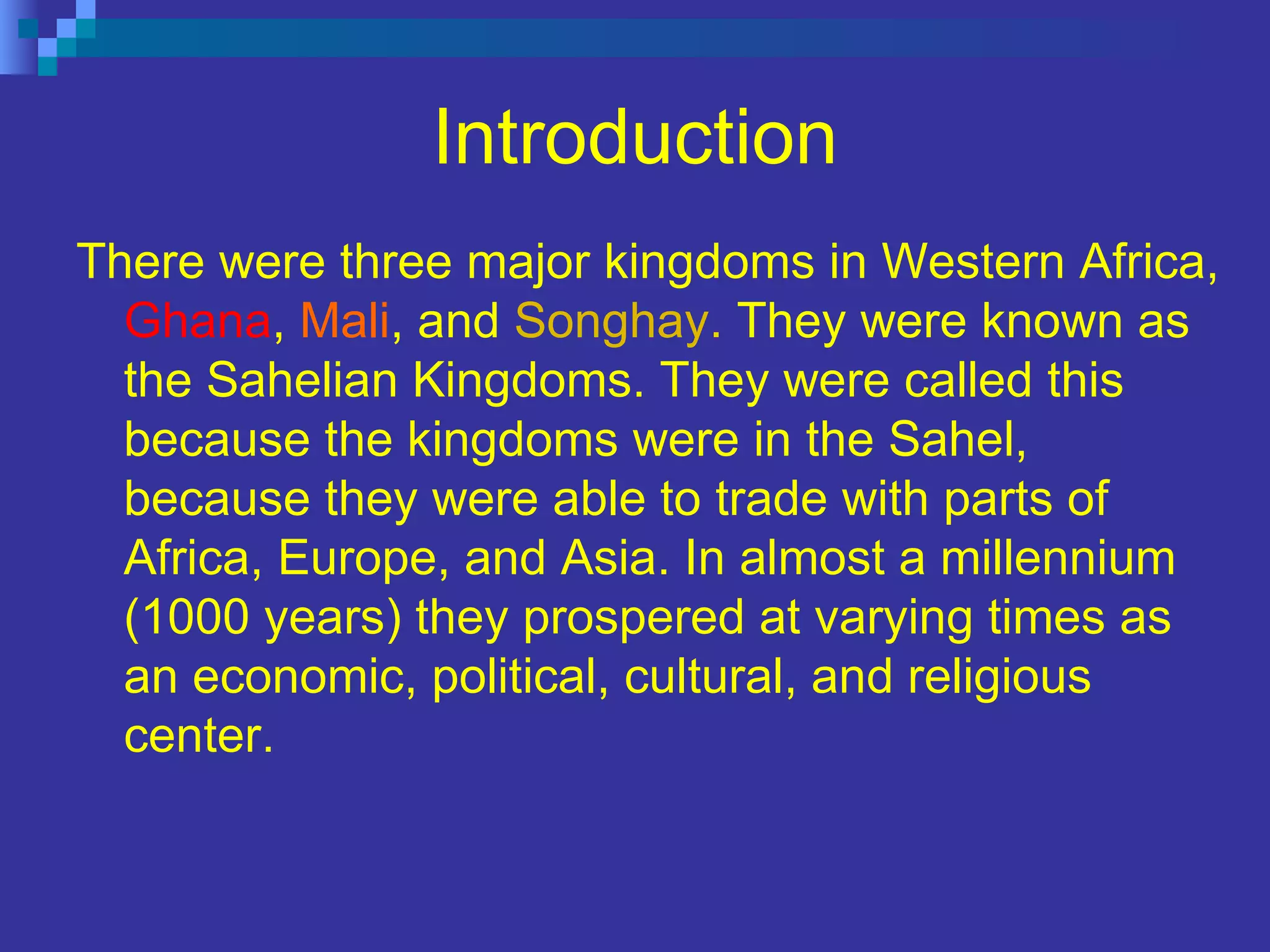 Introduction

There were three major kingdoms in Western Africa, Ghana, Mali, and Songhay. They were known as the Sahelian Kingdoms. They were called this because the kingdoms were in the Sahel, because they were able to trade with parts of Africa, Europe, and Asia. In almost a millennium (1000 years) they prospered at varying times as an economic, political, cultural, and religious center.